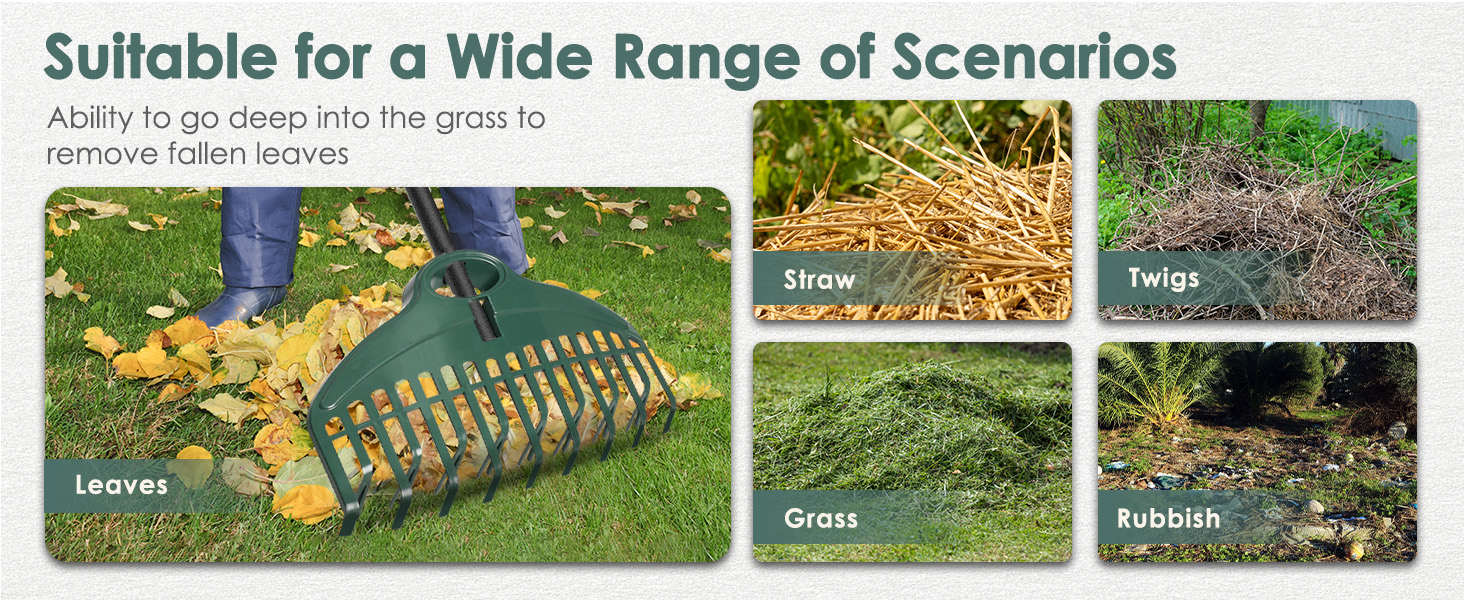 Suitable for a Wide Range of Scenarios

Ability to go deep into the grass to remove fallen leaves

Leaves

Straw

Twigs

Grass

Rubbish